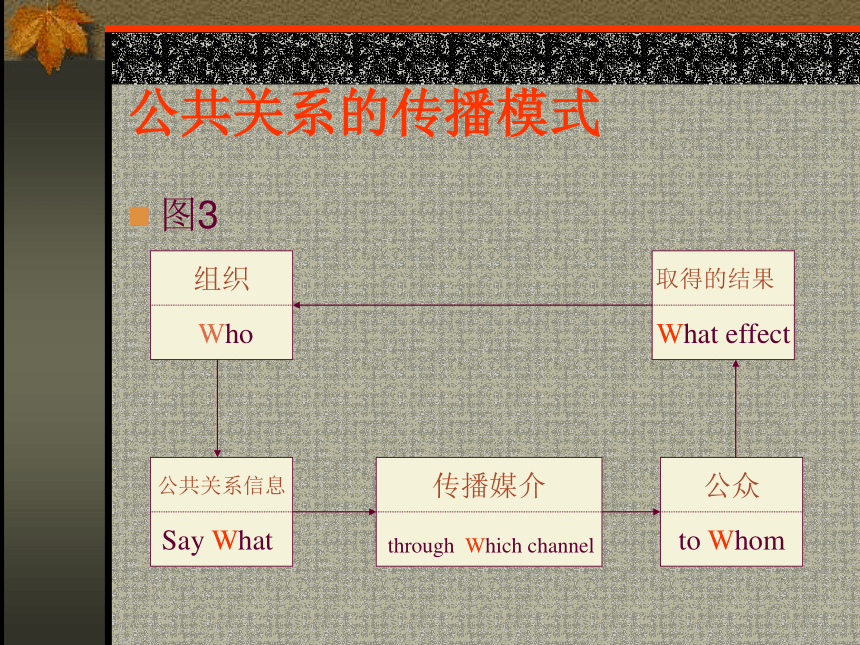 公共关系的传播模式

图3

组织
Who

取得的结果
What effect

公共关系信息
Say What

传播媒介
through Which channel

公众
to Whom